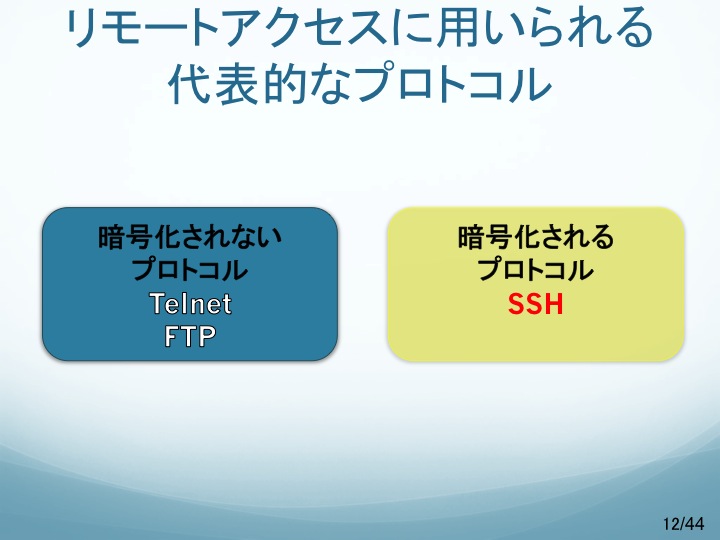 リモートアクセスに用いられる代表的なプロトコル

暗号化されないプロトコル
Telnet
FTP

暗号化されるプロトコル
SSH

12/44